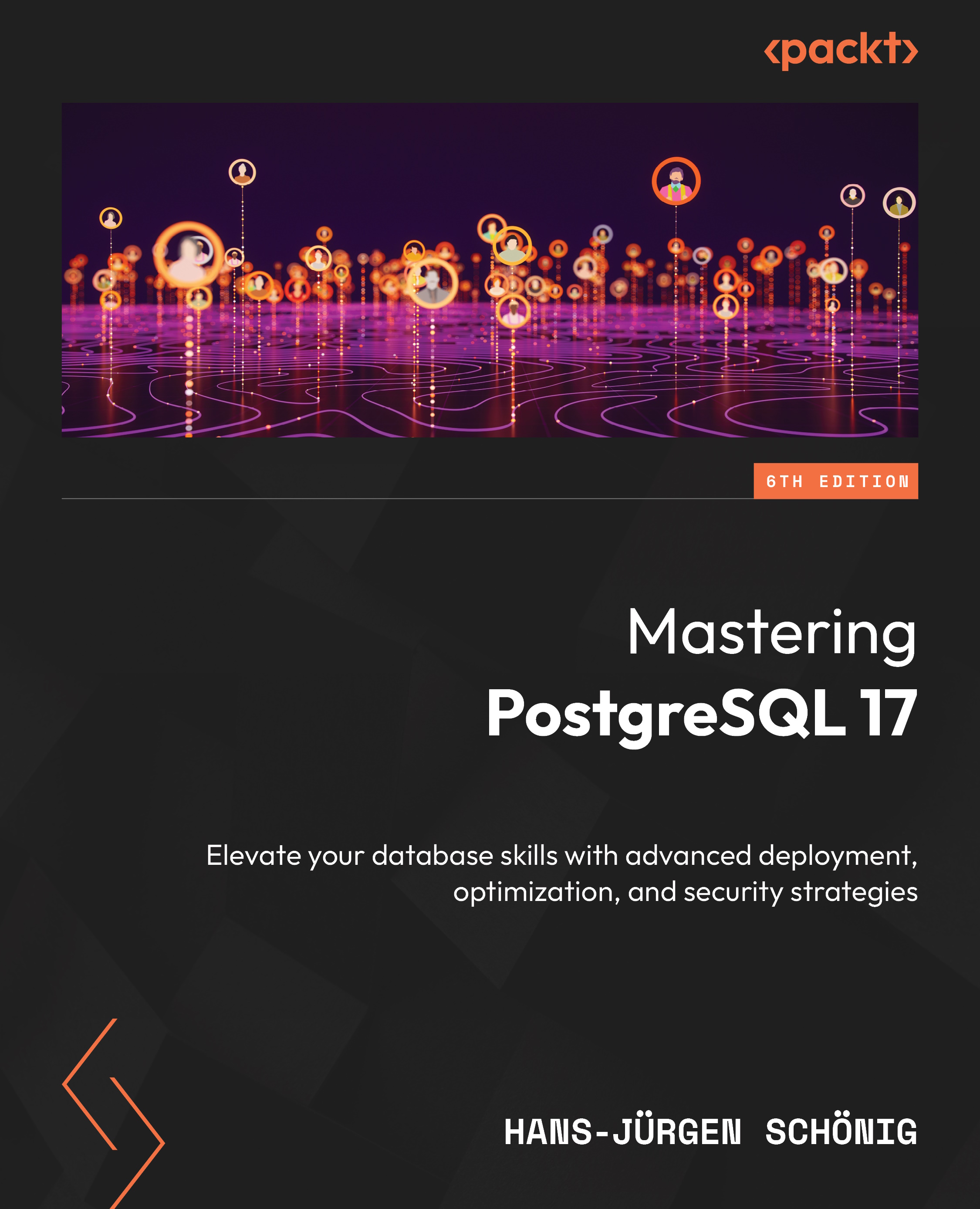 ‹packt›

6TH EDITION

Mastering
PostgreSQL 17

Elevate your database skills with advanced deployment, optimization, and security strategies

HANS-JÜRGEN SCHÖNIG